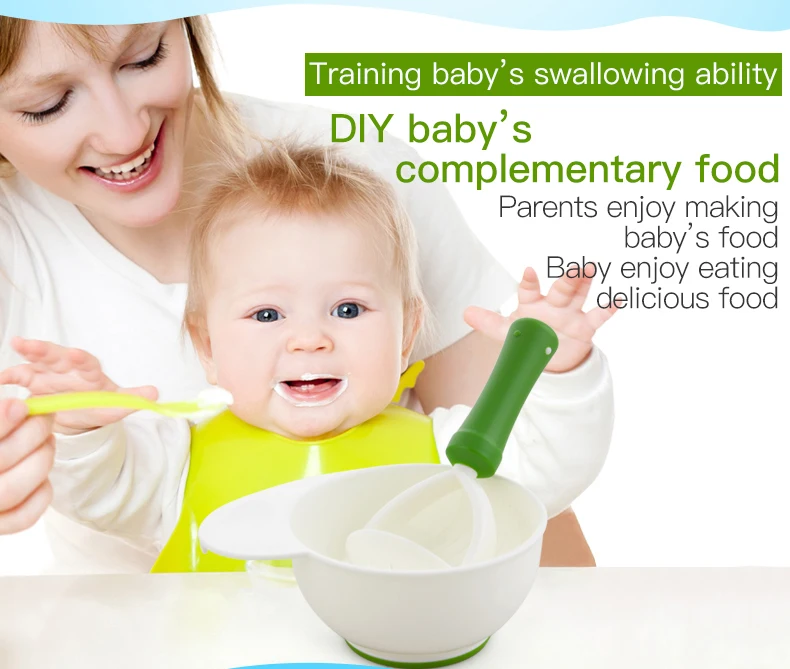 Training baby's swallowing ability

DIY baby's complementary food

Parents enjoy making baby's food
Baby enjoy eating delicious food